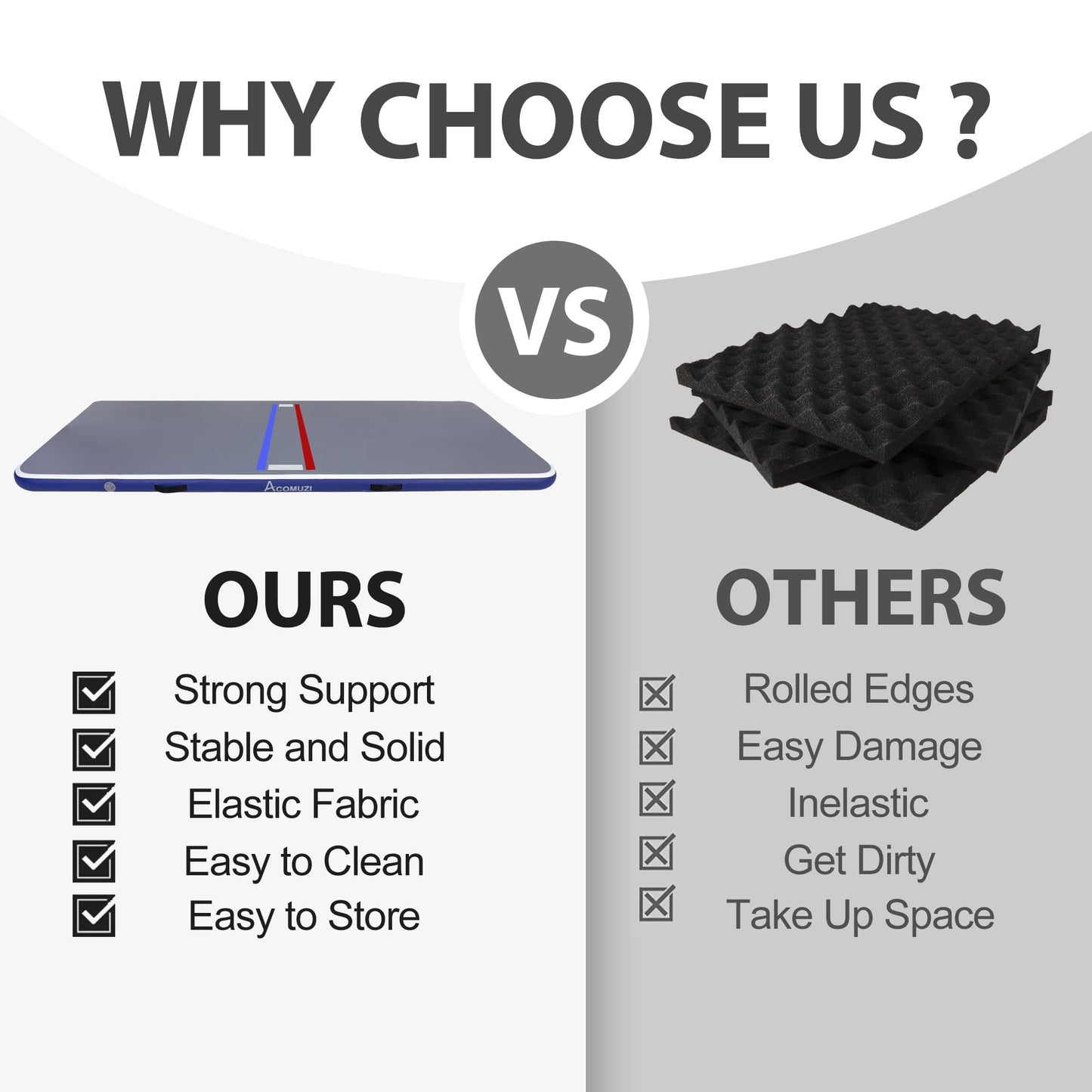 WHY CHOOSE US ?

VS

ACOMUZI

OURS

Strong Support
Stable and Solid
Elastic Fabric
Easy to Clean
Easy to Store

OTHERS

Rolled Edges
Easy Damage
Inelastic
Get Dirty
Take Up Space